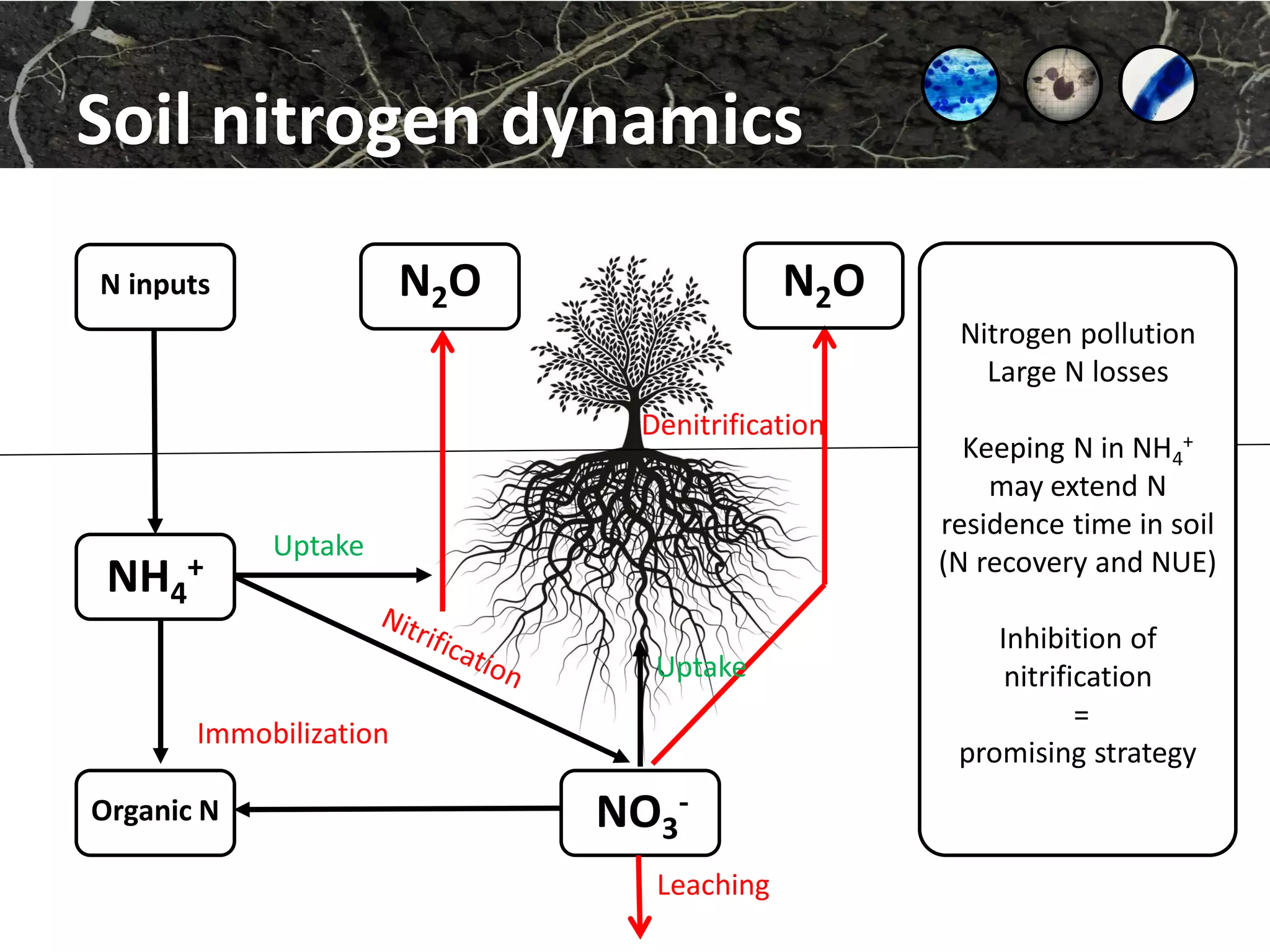 Soil nitrogen dynamics

N inputs

$N_2O$

$N_2O$

Denitrification

$NH_4^+$

Uptake

Nitrification

Uptake

Immobilization

Organic N

$NO_3^-$

Leaching

Nitrogen pollution
Large N losses

Keeping N in $NH_4^+$ may extend N residence time in soil (N recovery and NUE)

Inhibition of nitrification
=
promising strategy